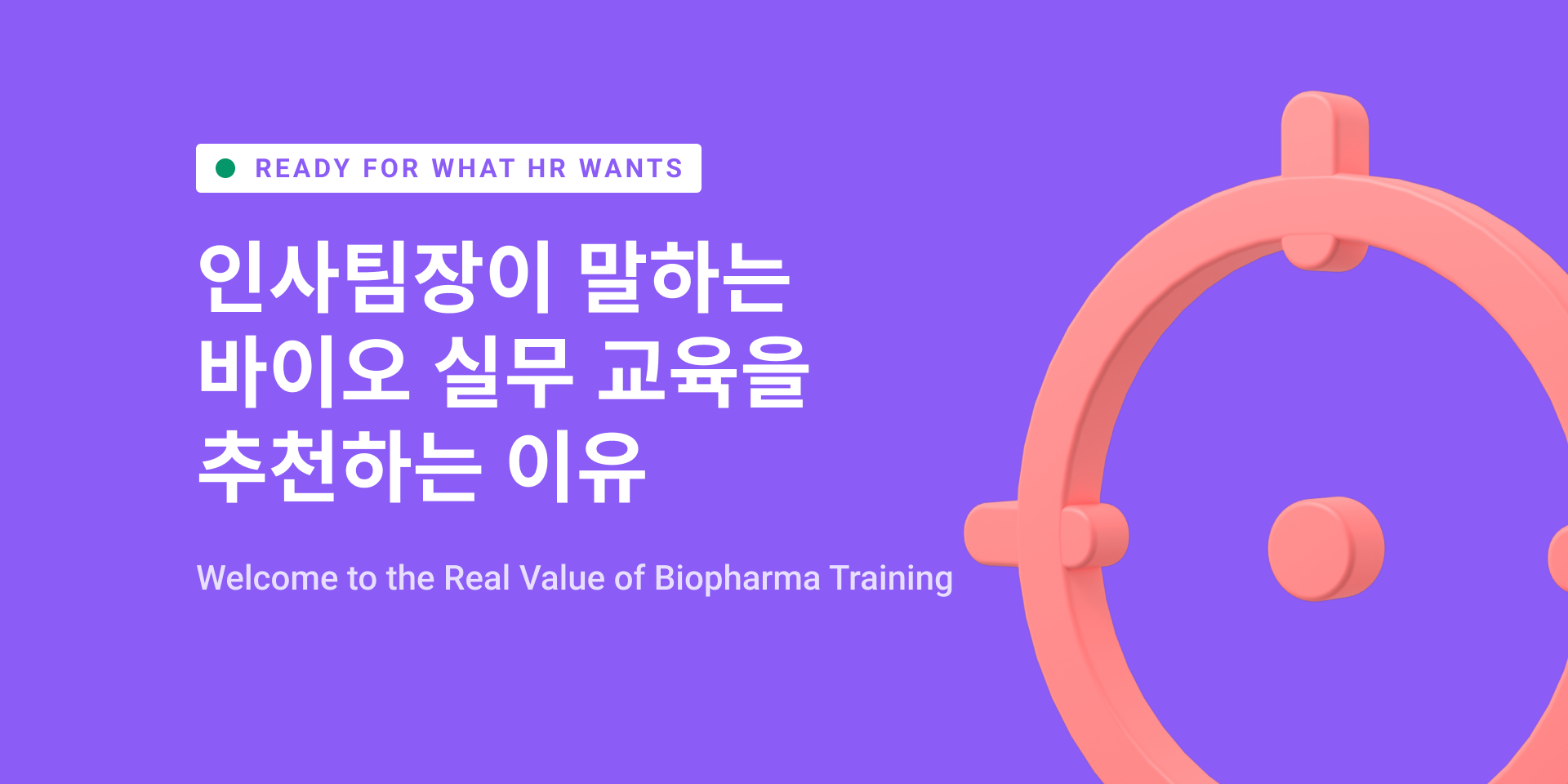 READY FOR WHAT HR WANTS

인사팀장이 말하는 바이오 실무 교육을 추천하는 이유

Welcome to the Real Value of Biopharma Training